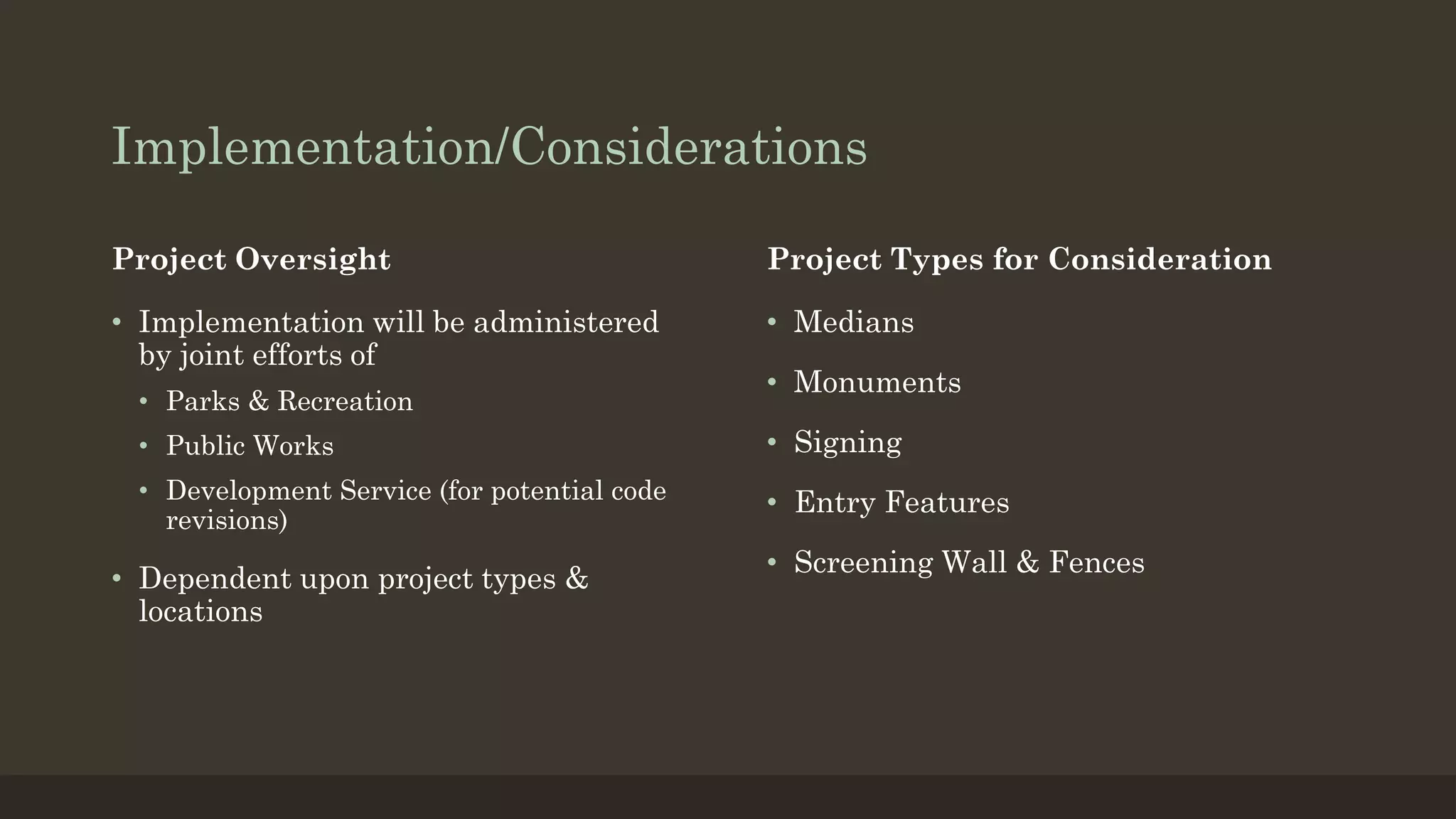 Implementation/Considerations

Project Oversight

• Implementation will be administered by joint efforts of
  • Parks & Recreation
  • Public Works
  • Development Service (for potential code revisions)
• Dependent upon project types & locations

Project Types for Consideration

• Medians
• Monuments
• Signing
• Entry Features
• Screening Wall & Fences